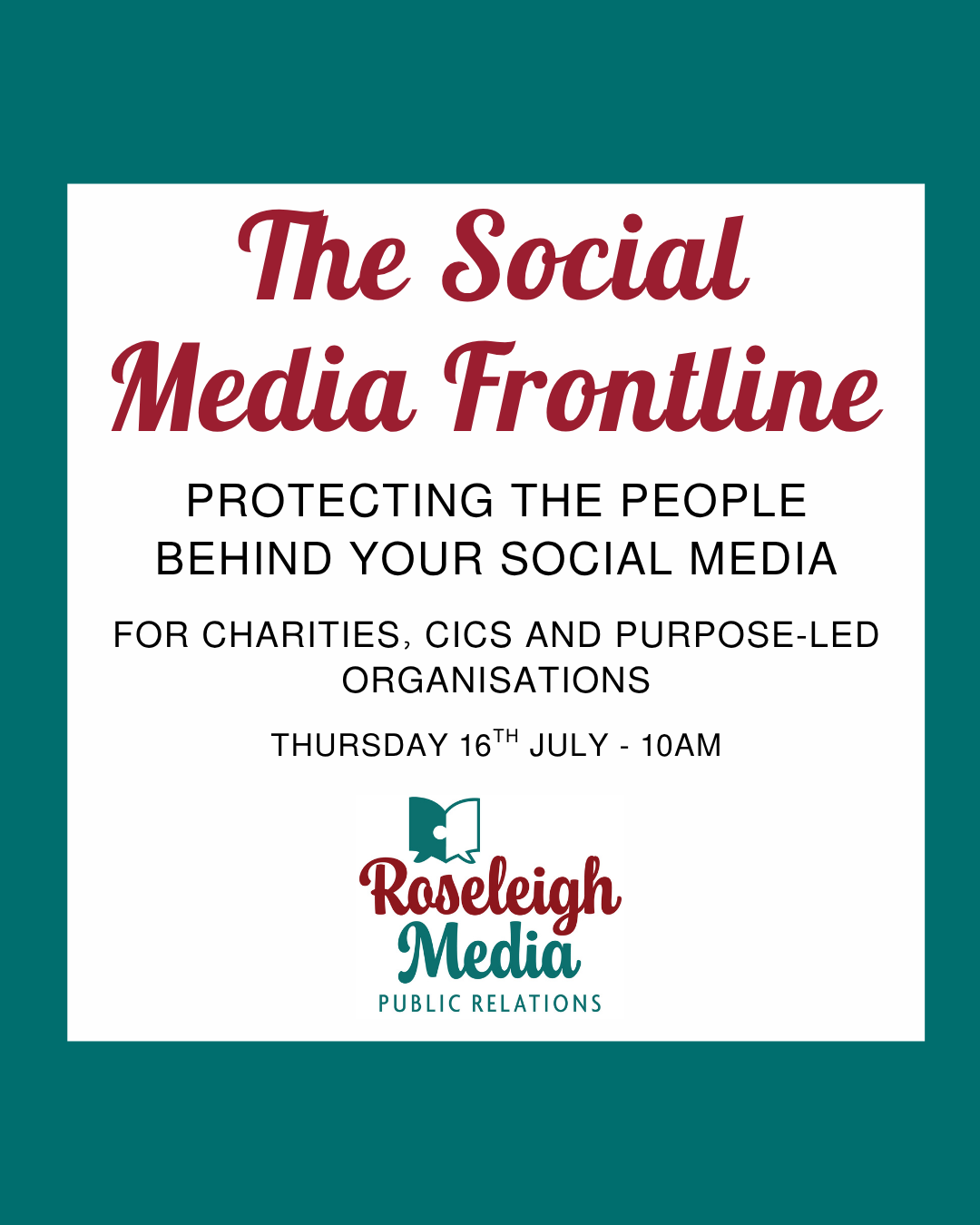 The Social Media Frontline

PROTECTING THE PEOPLE BEHIND YOUR SOCIAL MEDIA

FOR CHARITIES, CICS AND PURPOSE-LED ORGANISATIONS

THURSDAY 16TH JULY - 10AM

Roseleigh Media
PUBLIC RELATIONS